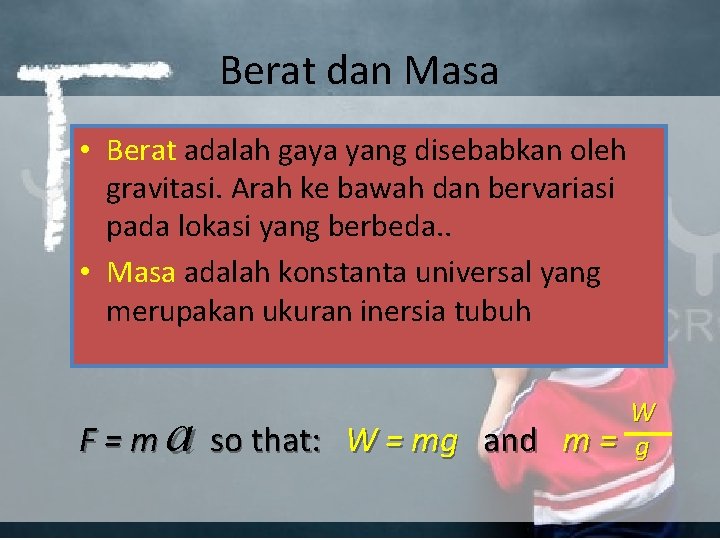 Berat dan Masa

• Berat adalah gaya yang disebabkan oleh gravitasi. Arah ke bawah dan bervariasi pada lokasi yang berbeda..
• Masa adalah konstanta universal yang merupakan ukuran inersia tubuh

$F = ma$ so that: $W = mg$ and $m = \frac{W}{g}$